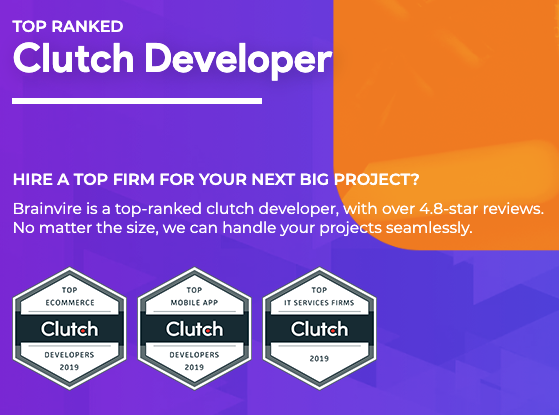 TOP RANKED
Clutch Developer

HIRE A TOP FIRM FOR YOUR NEXT BIG PROJECT?

Brainvire is a top-ranked clutch developer, with over 4.8-star reviews. No matter the size, we can handle your projects seamlessly.

TOP
ECOMMERCE
Clutch
DEVELOPERS
2019

TOP
MOBILE APP
Clutch
DEVELOPERS
2019

TOP
IT SERVICES FIRMS
Clutch
2019